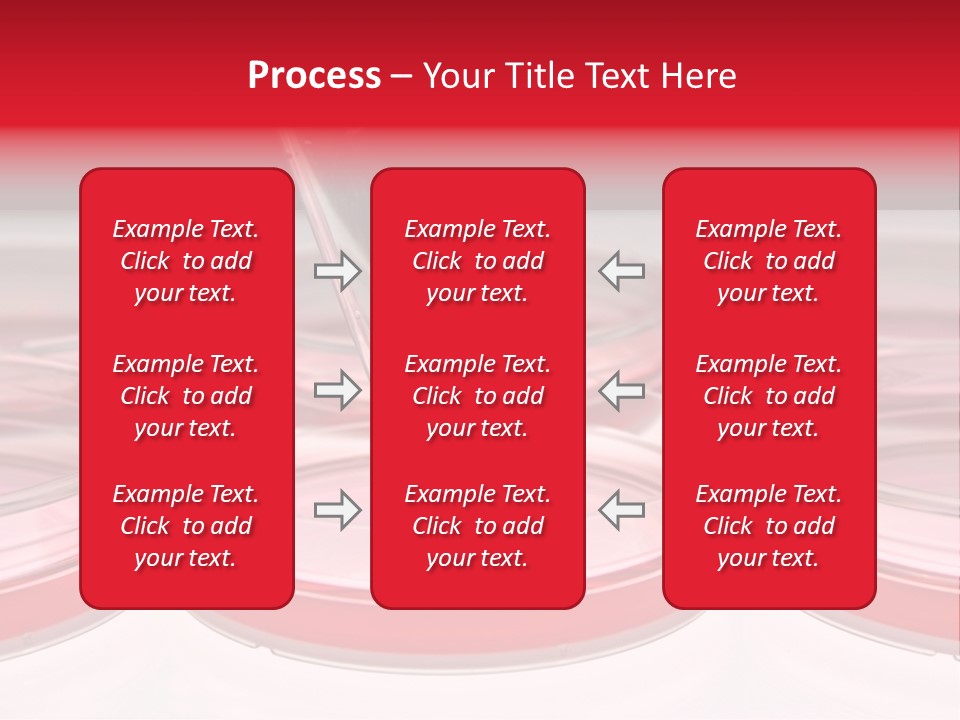 Process – Your Title Text Here

Example Text. Click to add your text.

Example Text. Click to add your text.

Example Text. Click to add your text.

Example Text. Click to add your text.

Example Text. Click to add your text.

Example Text. Click to add your text.

Example Text. Click to add your text.

Example Text. Click to add your text.

Example Text. Click to add your text.